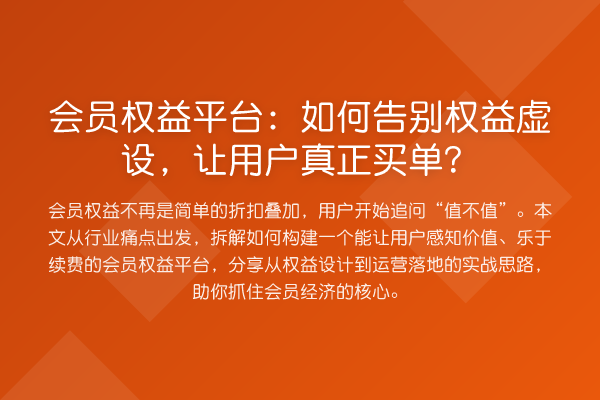 会员权益平台：如何告别权益虚设，让用户真正买单？

会员权益不再是简单的折扣叠加，用户开始追问“值不值”。本文从行业痛点出发，拆解如何构建一个能让用户感知价值、乐于续费的会员权益平台，分享从权益设计到运营落地的实战思路，助你抓住会员经济的核心。